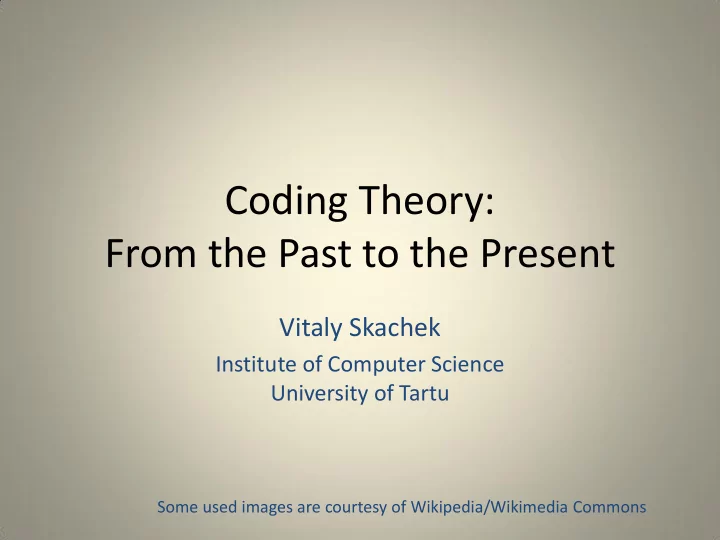 Coding Theory:
From the Past to the Present

Vitaly Skachek

Institute of Computer Science
University of Tartu

Some used images are courtesy of Wikipedia/Wikimedia Commons